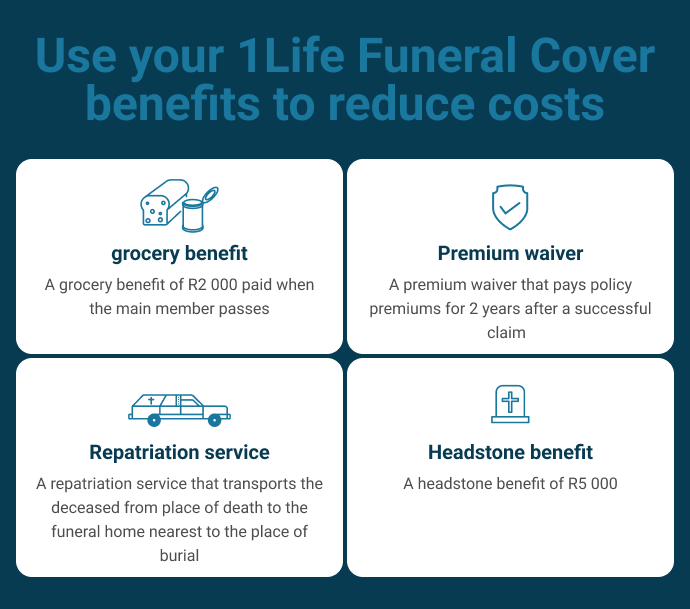 Use your 1Life Funeral Cover benefits to reduce costs

grocery benefit

A grocery benefit of R2 000 paid when the main member passes

Premium waiver

A premium waiver that pays policy premiums for 2 years after a successful claim

Repatriation service

A repatriation service that transports the deceased from place of death to the funeral home nearest to the place of burial

Headstone benefit

A headstone benefit of R5 000